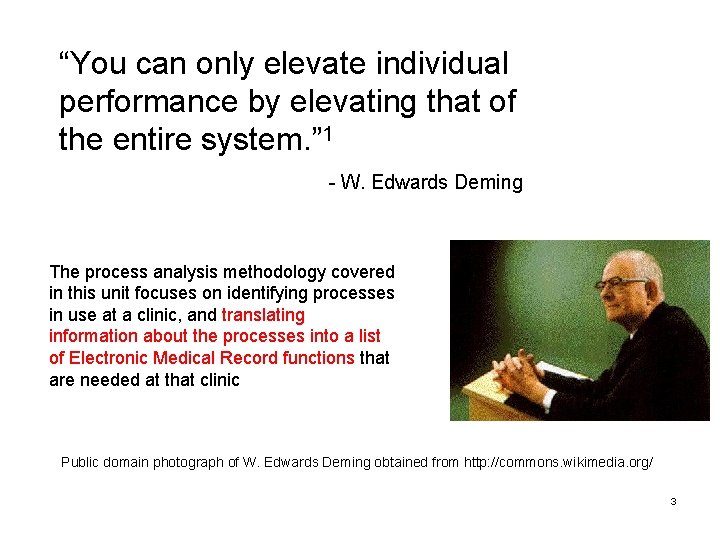 “You can only elevate individual performance by elevating that of the entire system.”$^1$

- W. Edwards Deming

The process analysis methodology covered in this unit focuses on identifying processes in use at a clinic, and translating information about the processes into a list of Electronic Medical Record functions that are needed at that clinic

Public domain photograph of W. Edwards Deming obtained from http://commons.wikimedia.org/

3